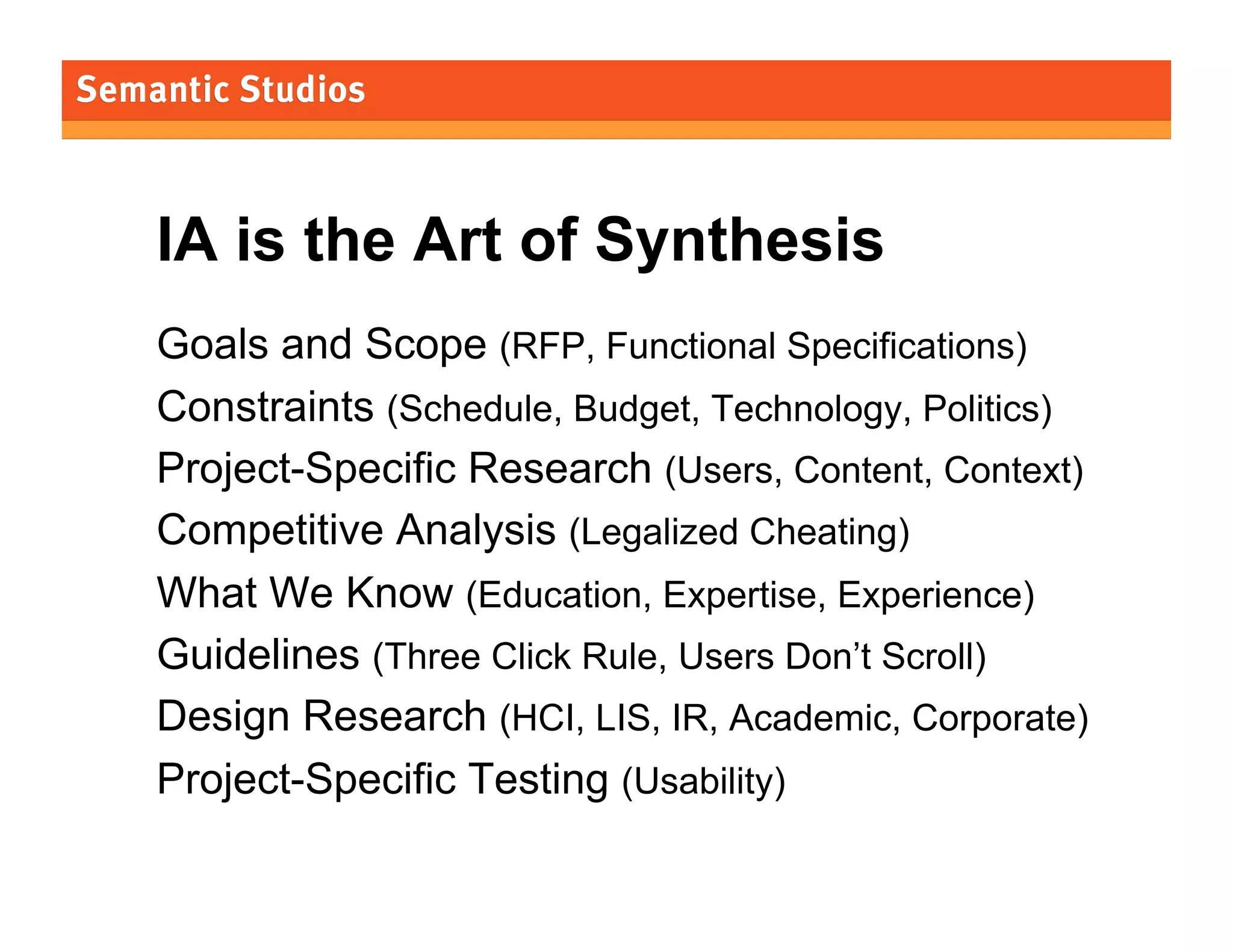 Semantic Studios

IA is the Art of Synthesis

Goals and Scope (RFP, Functional Specifications)

Constraints (Schedule, Budget, Technology, Politics)

Project-Specific Research (Users, Content, Context)

Competitive Analysis (Legalized Cheating)

What We Know (Education, Expertise, Experience)

Guidelines (Three Click Rule, Users Don’t Scroll)

Design Research (HCI, LIS, IR, Academic, Corporate)

Project-Specific Testing (Usability)